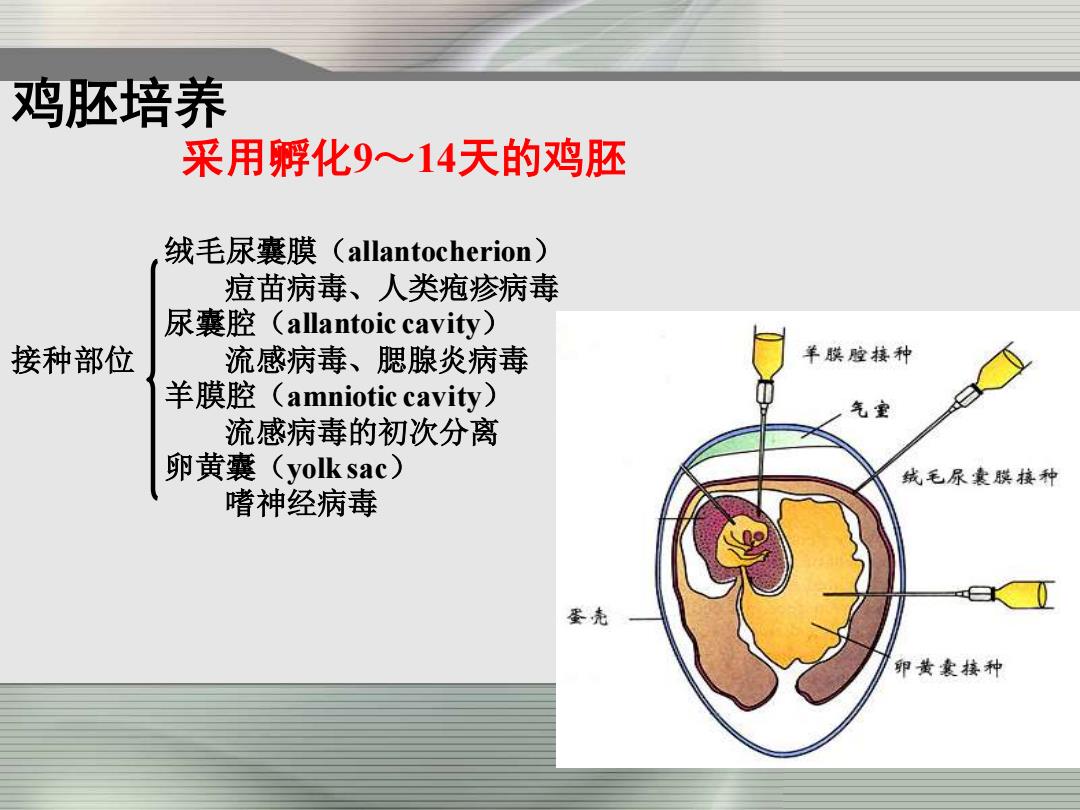 鸡胚培养

采用孵化9～14天的鸡胚

接种部位

绒毛尿囊膜（allantocherion）
痘苗病毒、人类疱疹病毒
尿囊腔（allantoic cavity）
流感病毒、腮腺炎病毒
羊膜腔（amniotic cavity）
流感病毒的初次分离
卵黄囊（yolk sac）
嗜神经病毒

羊膜腔接种
气室
绒毛尿囊膜接种
蛋壳
卵黄囊接种